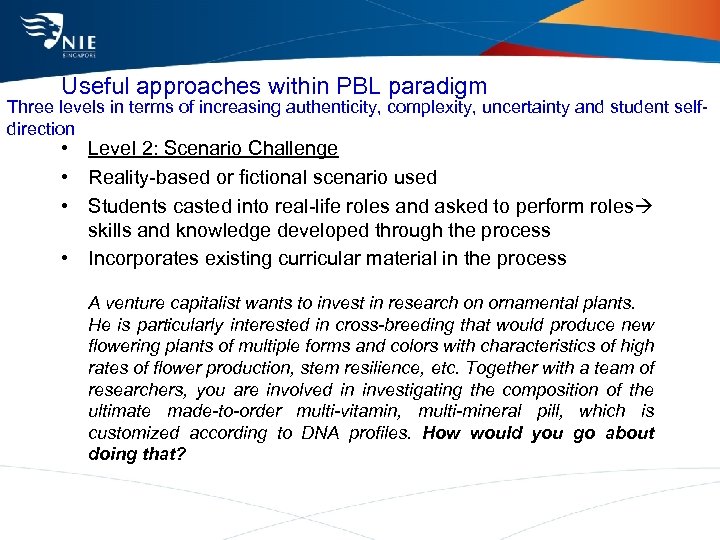 NIE
SINGAPORE

Useful approaches within PBL paradigm

Three levels in terms of increasing authenticity, complexity, uncertainty and student self-direction

• Level 2: Scenario Challenge
• Reality-based or fictional scenario used
• Students casted into real-life roles and asked to perform roles→ skills and knowledge developed through the process
• Incorporates existing curricular material in the process

A venture capitalist wants to invest in research on ornamental plants. He is particularly interested in cross-breeding that would produce new flowering plants of multiple forms and colors with characteristics of high rates of flower production, stem resilience, etc. Together with a team of researchers, you are involved in investigating the composition of the ultimate made-to-order multi-vitamin, multi-mineral pill, which is customized according to DNA profiles. How would you go about doing that?